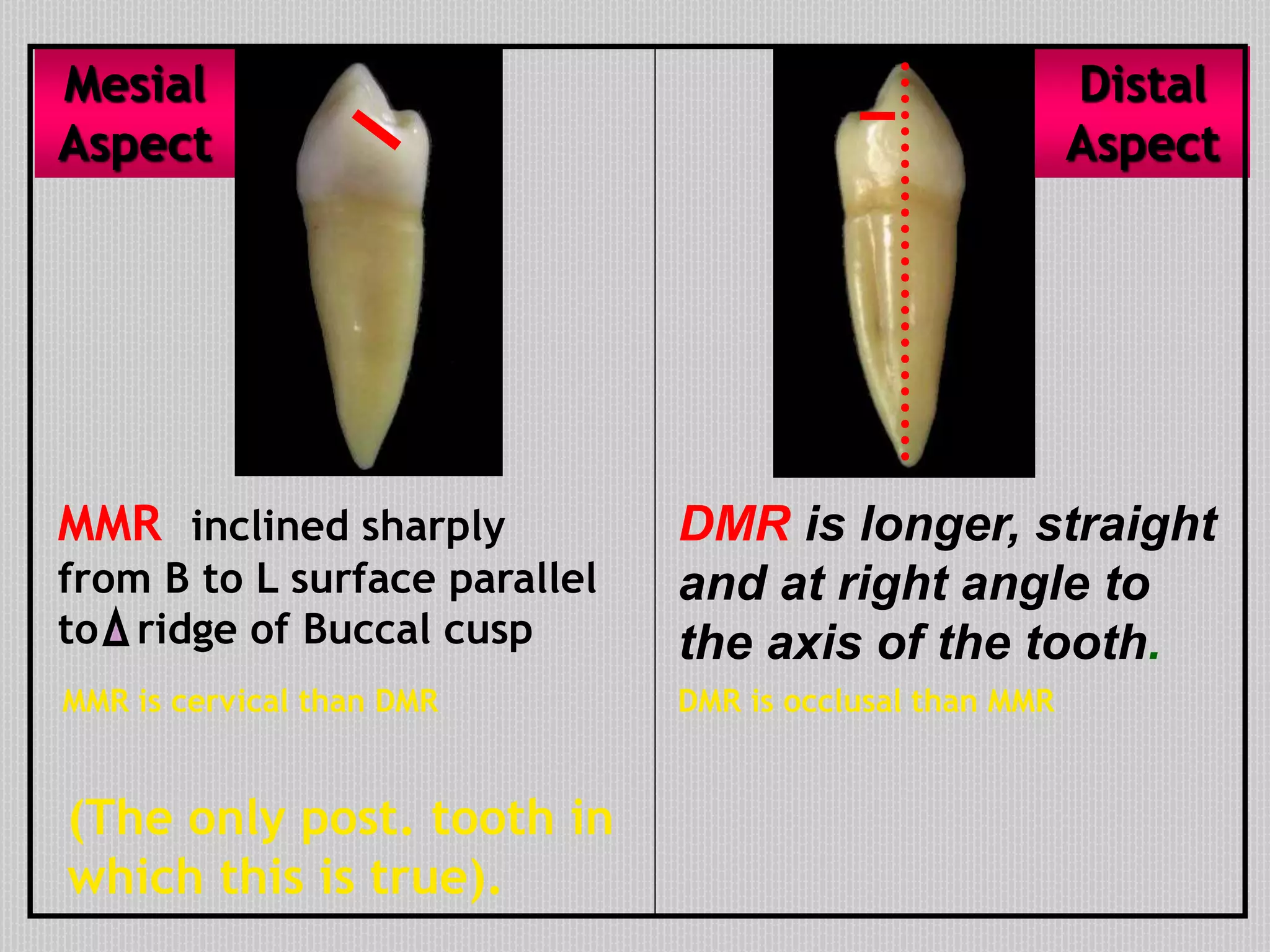 Mesial Aspect

MMR inclined sharply from B to L surface parallel to $\Delta$ ridge of Buccal cusp

MMR is cervical than DMR

(The only post. tooth in which this is true).

Distal Aspect

DMR is longer, straight and at right angle to the axis of the tooth.

DMR is occlusal than MMR